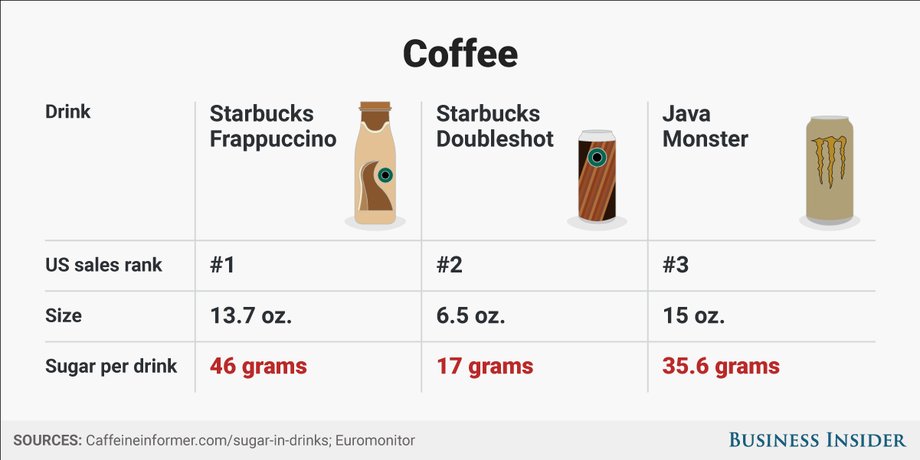 Coffee

| Drink | Starbucks Frappuccino | Starbucks Doubleshot | Java Monster |
|---|---|---|---|
| US sales rank | #1 | #2 | #3 |
| Size | 13.7 oz. | 6.5 oz. | 15 oz. |
| Sugar per drink | 46 grams | 17 grams | 35.6 grams |

SOURCES: Caffeineinformer.com/sugar-in-drinks; Euromonitor

BUSINESS INSIDER